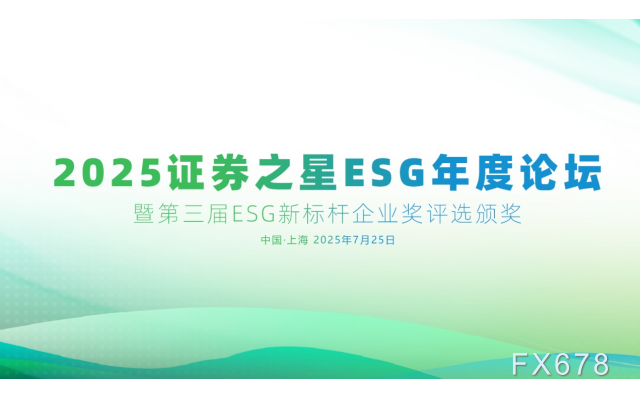 2025证券之星ESG年度论坛

暨第三届ESG新标杆企业奖评选颁奖

中国·上海 2025年7月25日

FX678